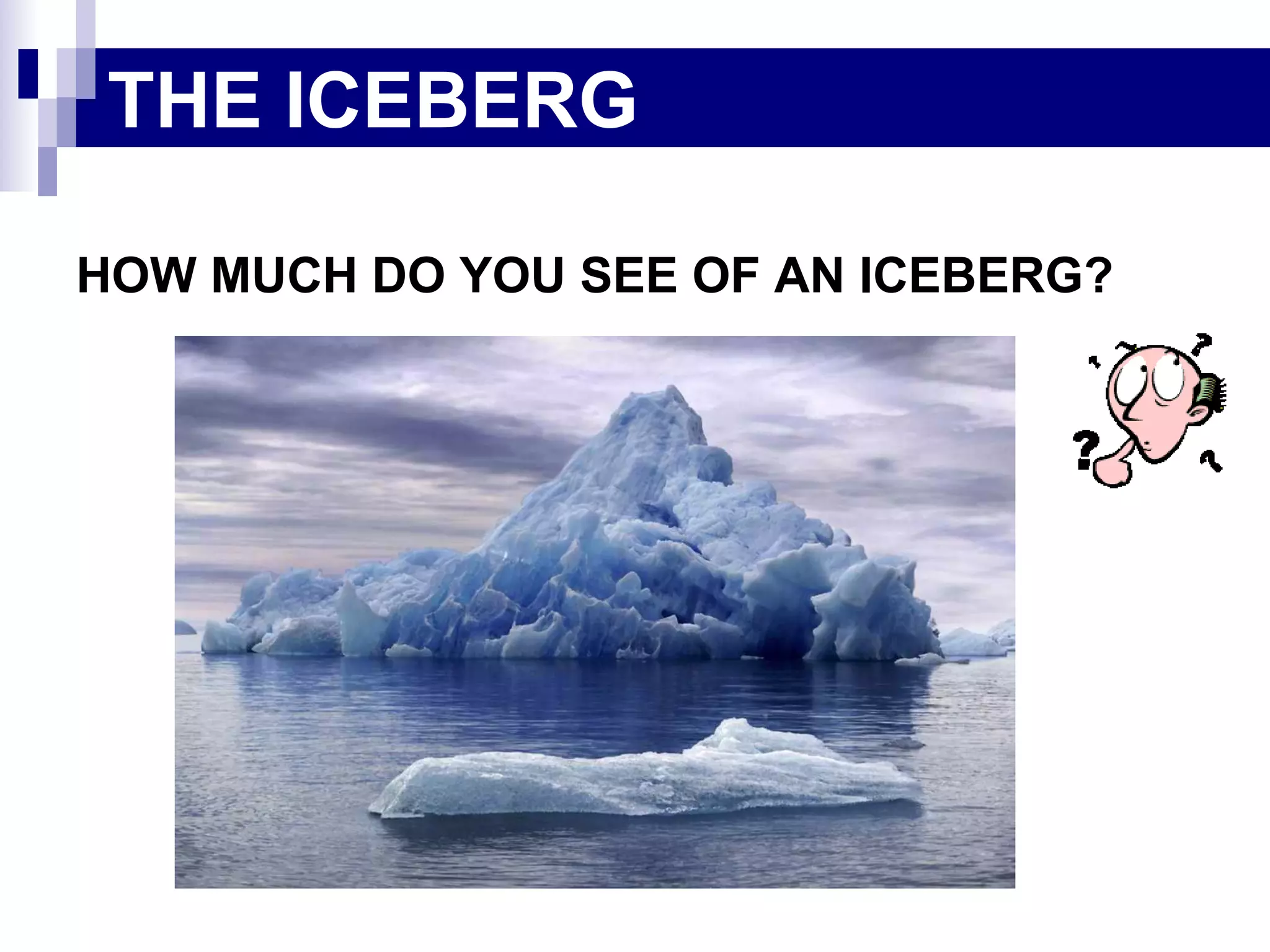 THE ICEBERG

HOW MUCH DO YOU SEE OF AN ICEBERG?